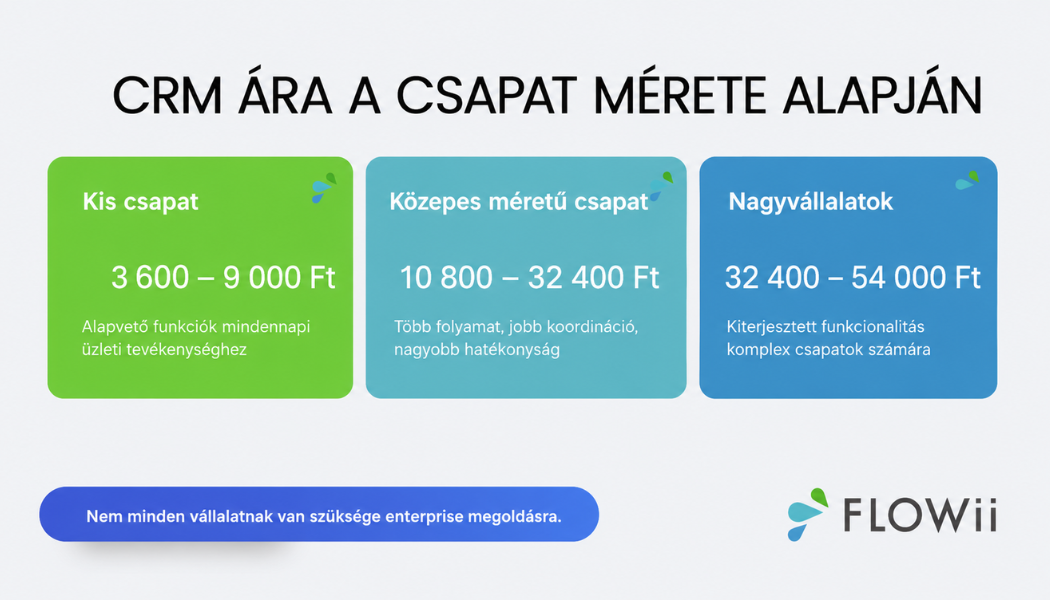 CRM ÁRA A CSAPAT MÉRETE ALAPJÁN

Kis csapat

3 600 – 9 000 Ft

Alapvető funkciók mindennapi üzleti tevékenységhez

Közepes méretű csapat

10 800 – 32 400 Ft

Több folyamat, jobb koordináció, nagyobb hatékonyság

Nagyvállalatok

32 400 – 54 000 Ft

Kiterjesztett funkcionalitás komplex csapatok számára

Nem minden vállalatnak van szüksége enterprise megoldásra.

FLOWii